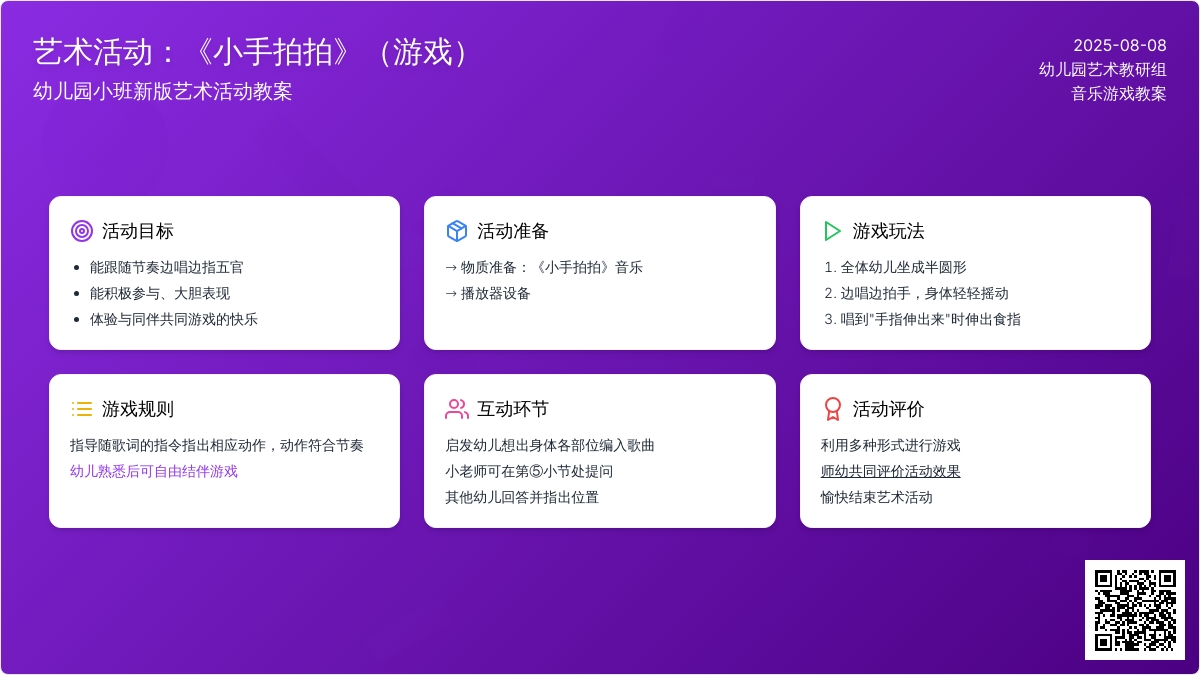 艺术活动：《小手拍拍》（游戏）
幼儿园小班新版艺术活动教案

2025-08-08
幼儿园艺术教研组
音乐游戏教案

活动目标
- 能跟随节奏边唱边指五官
- 能积极参与、大胆表现
- 体验与同伴共同游戏的快乐

活动准备
→ 物质准备：《小手拍拍》音乐
→ 播放器设备

游戏玩法
1. 全体幼儿坐成半圆形
2. 边唱边拍手，身体轻轻摇动
3. 唱到"手指伸出来"时伸出食指

游戏规则
指导随歌词的指令指出相应动作，动作符合节奏
幼儿熟悉后可自由结伴游戏

互动环节
启发幼儿想出身体各部位编入歌曲
小老师可在第⑤小节处提问
其他幼儿回答并指出位置

活动评价
利用多种形式进行游戏
师幼共同评价活动效果
愉快结束艺术活动